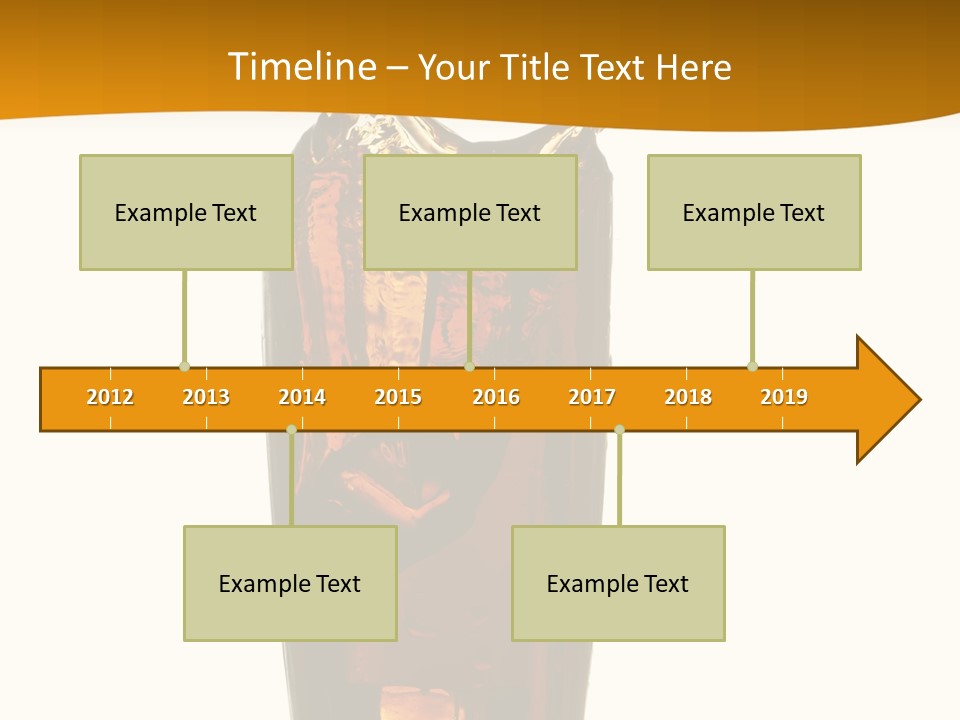 Timeline – Your Title Text Here

Example Text

Example Text

Example Text

2012 2013 2014 2015 2016 2017 2018 2019

Example Text

Example Text